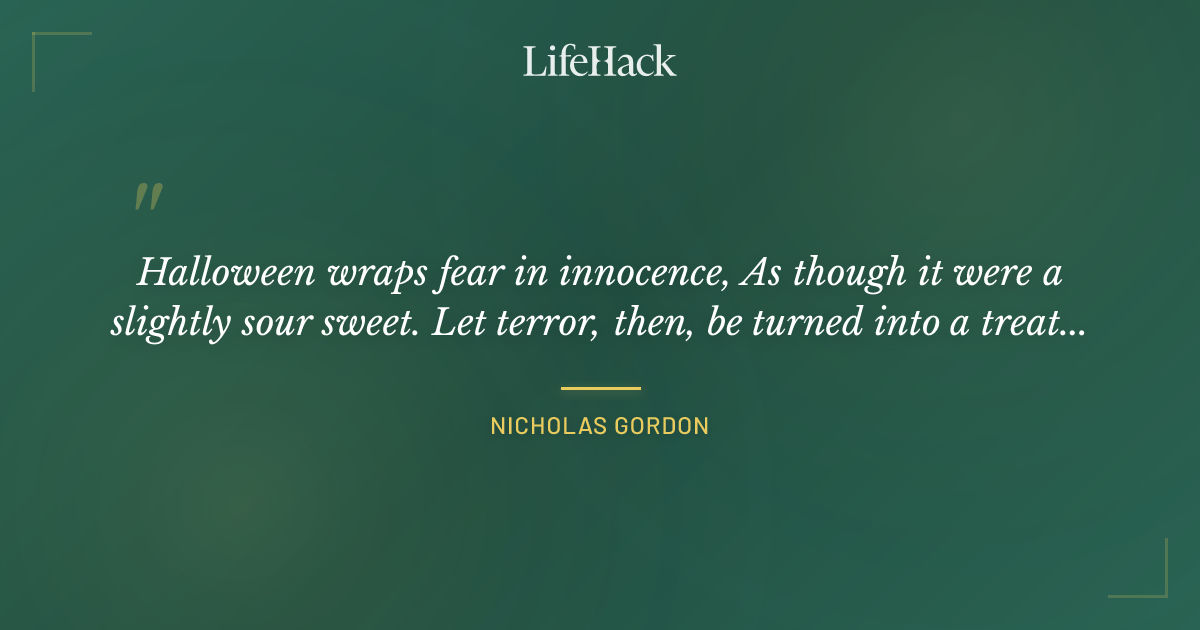 LifeHack

"

Halloween wraps fear in innocence, As though it were a slightly sour sweet. Let terror, then, be turned into a treat...

NICHOLAS GORDON